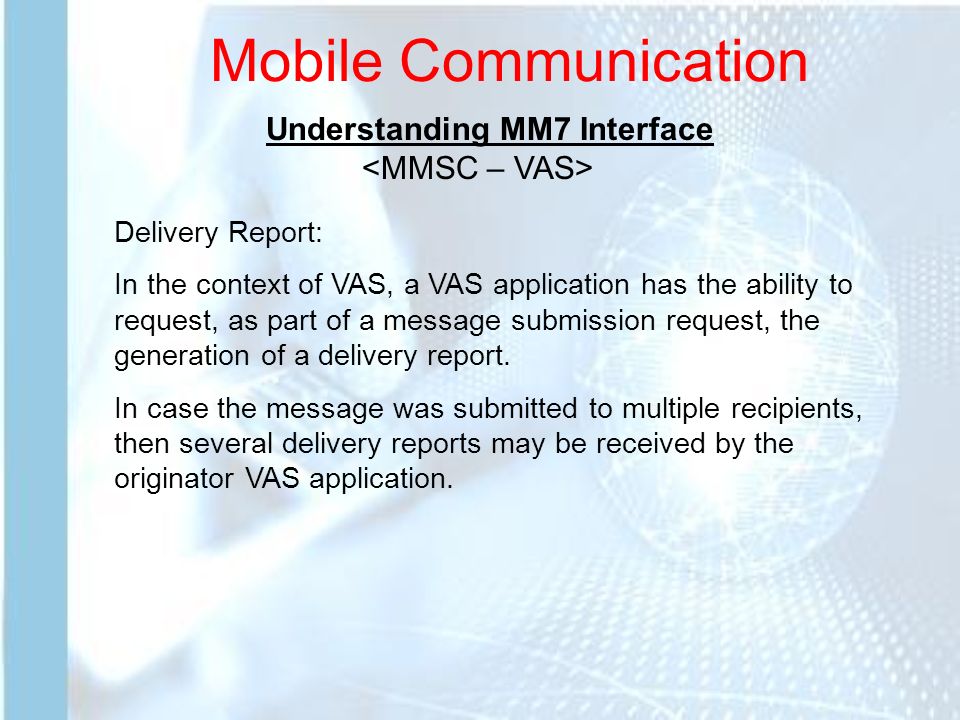 Mobile Communication

Understanding MM7 Interface
<MMSC – VAS>

Delivery Report:

In the context of VAS, a VAS application has the ability to request, as part of a message submission request, the generation of a delivery report.

In case the message was submitted to multiple recipients, then several delivery reports may be received by the originator VAS application.